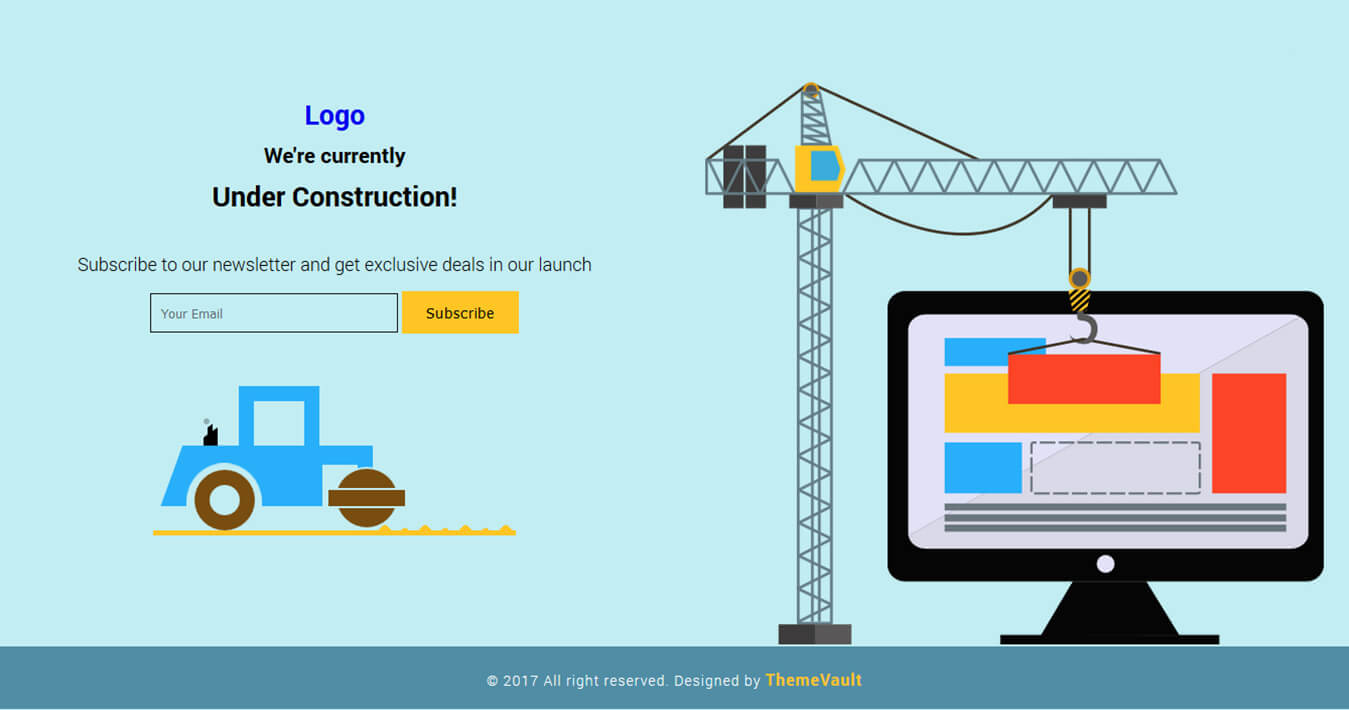 Logo

We're currently

Under Construction!

Subscribe to our newsletter and get exclusive deals in our launch

Your Email

Subscribe

© 2017 All right reserved. Designed by ThemeVault